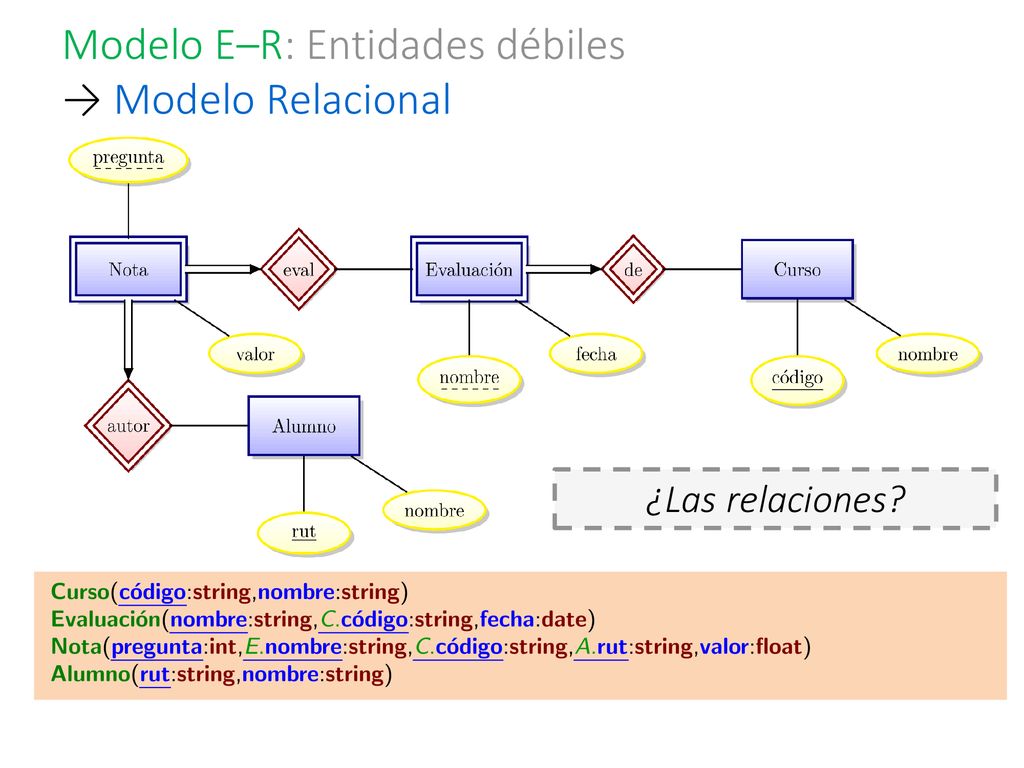 Modelo E–R: Entidades débiles
→ Modelo Relacional

pregunta

Nota

eval

Evaluación

de

Curso

valor

nombre

fecha

código

nombre

autor

Alumno

rut

nombre

¿Las relaciones?

Curso(código:string,nombre:string)
Evaluación(nombre:string,C.código:string,fecha:date)
Nota(pregunta:int,E.nombre:string,C.código:string,A.rut:string,valor:float)
Alumno(rut:string,nombre:string)